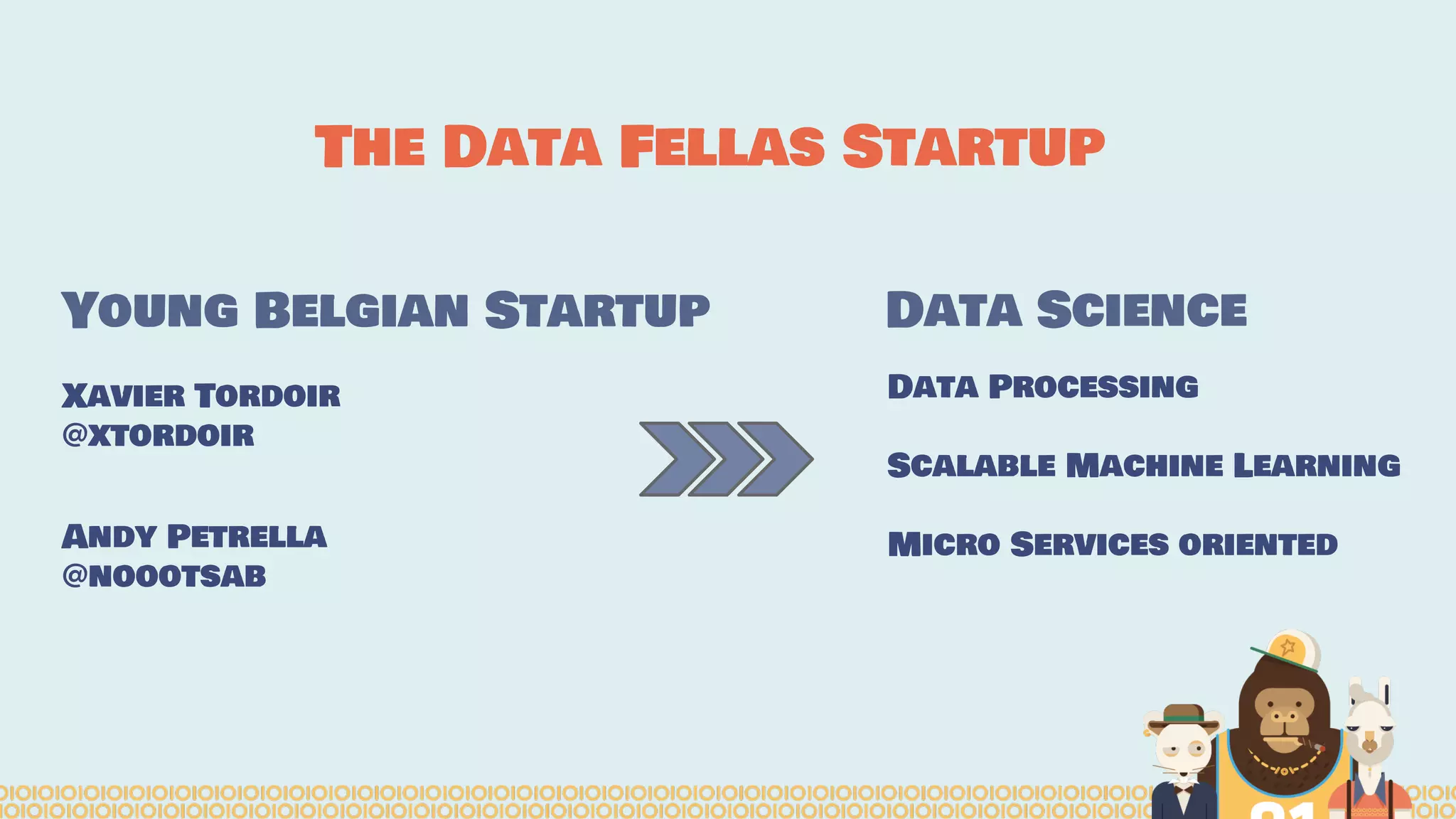 THE DATA FELLAS STARTUP

YOUNG BELGIAN STARTUP

XAVIER TORDOIR
@XTORDOIR

ANDY PETRELLA
@NOOOTSAB

DATA SCIENCE

DATA PROCESSING

SCALABLE MACHINE LEARNING

MICRO SERVICES ORIENTED